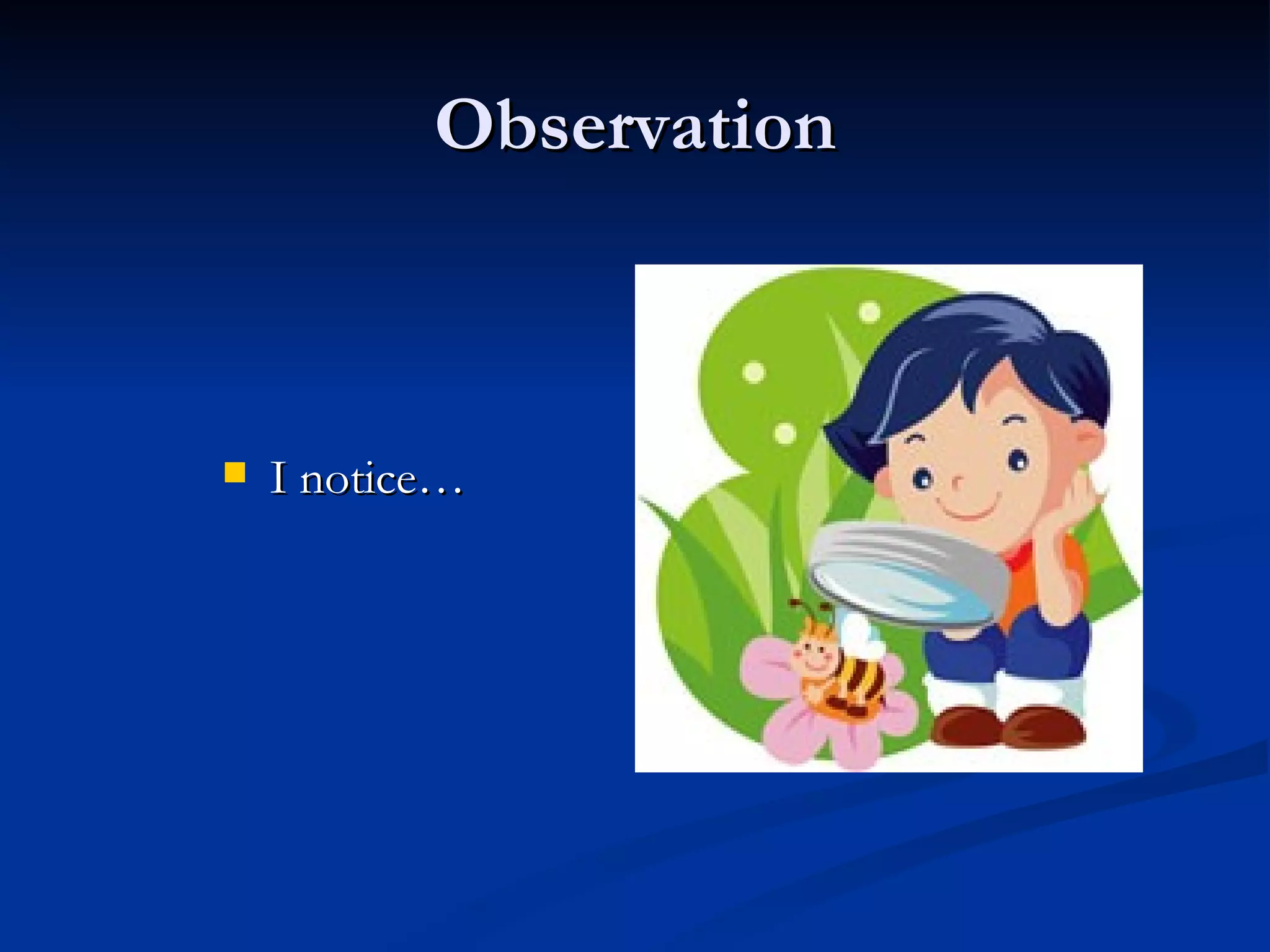 Observation

I notice…